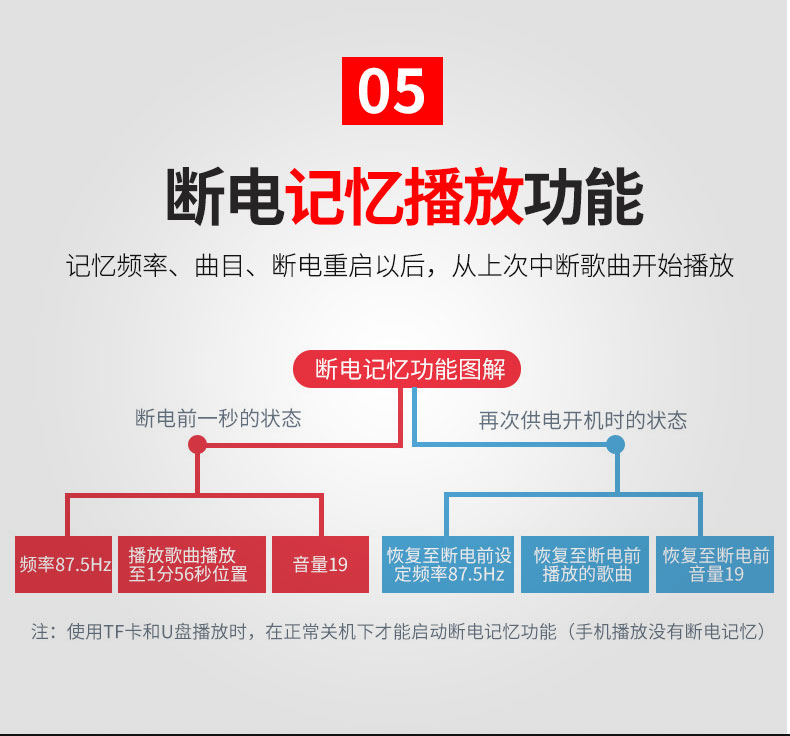 05

断电记忆播放功能

记忆频率、曲目、断电重启以后，从上次中断歌曲开始播放

断电记忆功能图解

断电前一秒的状态

再次供电开机时的状态

频率87.5Hz

播放歌曲播放至1分56秒位置

音量19

恢复至断电前设定频率87.5Hz

恢复至断电前播放的歌曲

恢复至断电前音量19

注：使用TF卡和U盘播放时，在正常关机下才能启动断电记忆功能（手机播放没有断电记忆）